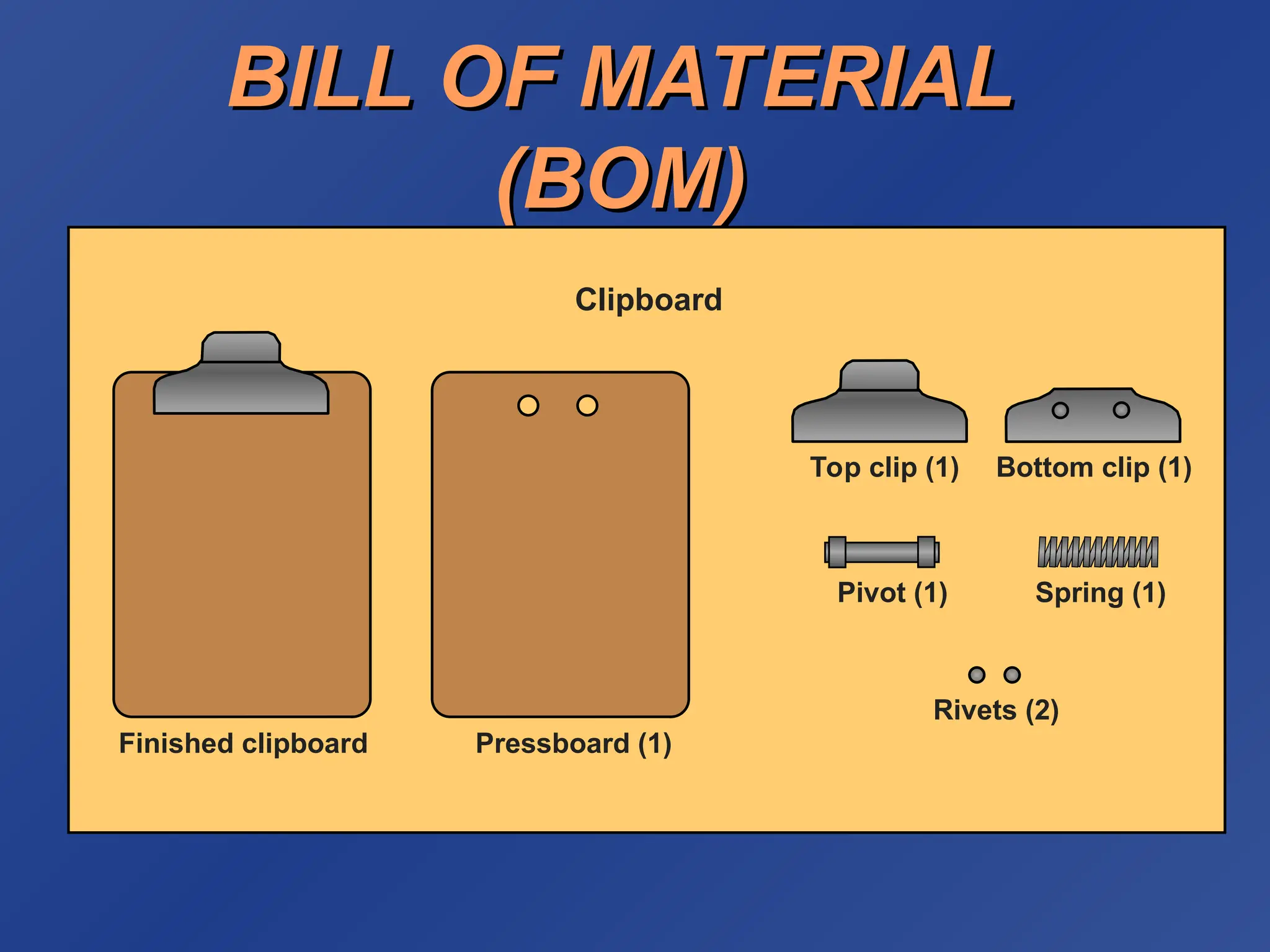 BILL OF MATERIAL (BOM)

Clipboard

Top clip (1)

Bottom clip (1)

Pivot (1)

Spring (1)

Rivets (2)

Finished clipboard

Pressboard (1)